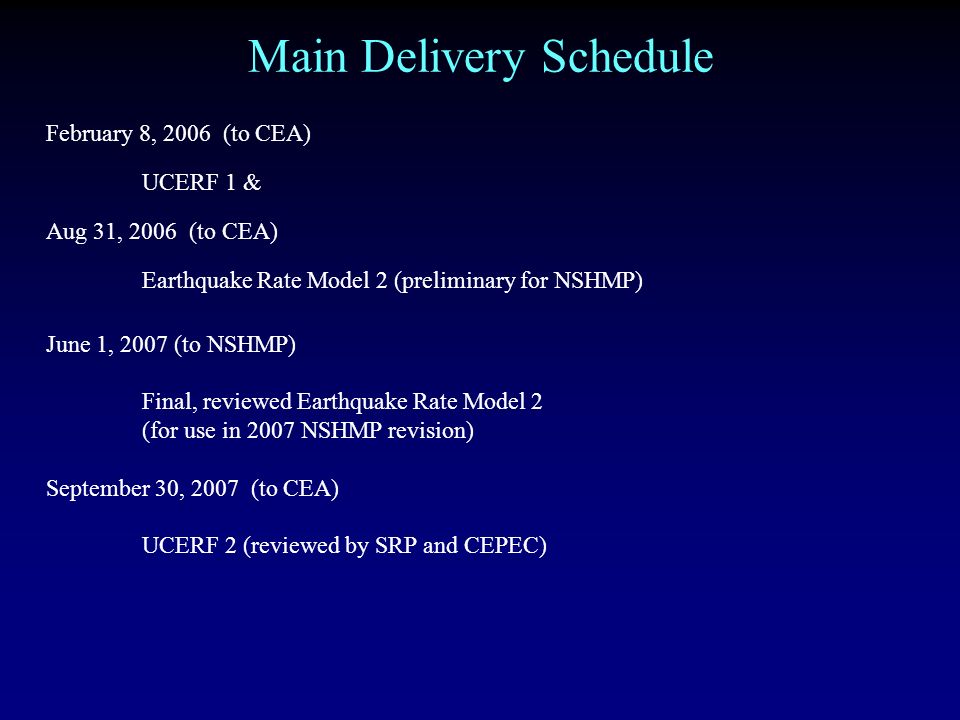 Main Delivery Schedule

February 8, 2006 (to CEA)

UCERF 1 &

Aug 31, 2006 (to CEA)

Earthquake Rate Model 2 (preliminary for NSHMP)

June 1, 2007 (to NSHMP)

Final, reviewed Earthquake Rate Model 2
(for use in 2007 NSHMP revision)

September 30, 2007 (to CEA)

UCERF 2 (reviewed by SRP and CEPEC)